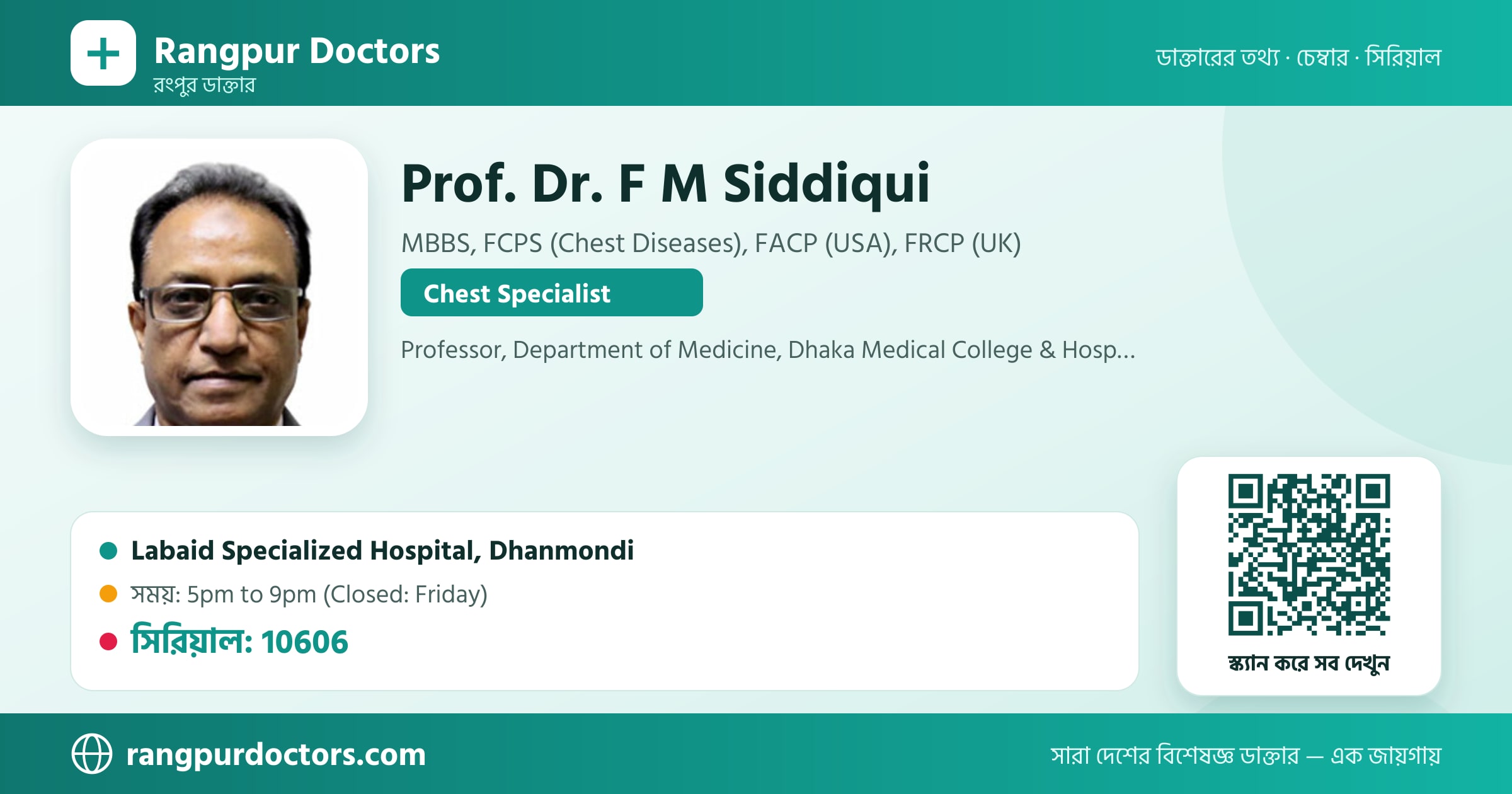 Rangpur Doctors
রংপুর ডাক্তার

ডাক্তারের তথ্য · চেম্বার · সিরিয়াল

Prof. Dr. F M Siddiqui

MBBS, FCPS (Chest Diseases), FACP (USA), FRCP (UK)

Chest Specialist

Professor, Department of Medicine, Dhaka Medical College & Hosp...

Labaid Specialized Hospital, Dhanmondi

সময়: 5pm to 9pm (Closed: Friday)

সিরিয়াল: 10606

স্ক্যান করে সব দেখুন

rangpurdoctors.com

সারা দেশের বিশেষজ্ঞ ডাক্তার — এক জায়গায়